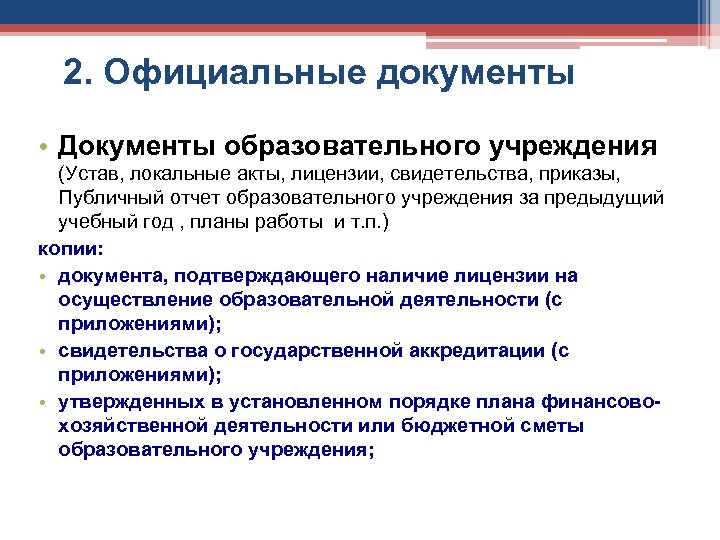 2. Официальные документы

• Документы образовательного учреждения (Устав, локальные акты, лицензии, свидетельства, приказы, Публичный отчет образовательного учреждения за предыдущий учебный год , планы работы и т.п.)

копии:

• документа, подтверждающего наличие лицензии на осуществление образовательной деятельности (с приложениями);

• свидетельства о государственной аккредитации (с приложениями);

• утвержденных в установленном порядке плана финансово-хозяйственной деятельности или бюджетной сметы образовательного учреждения;